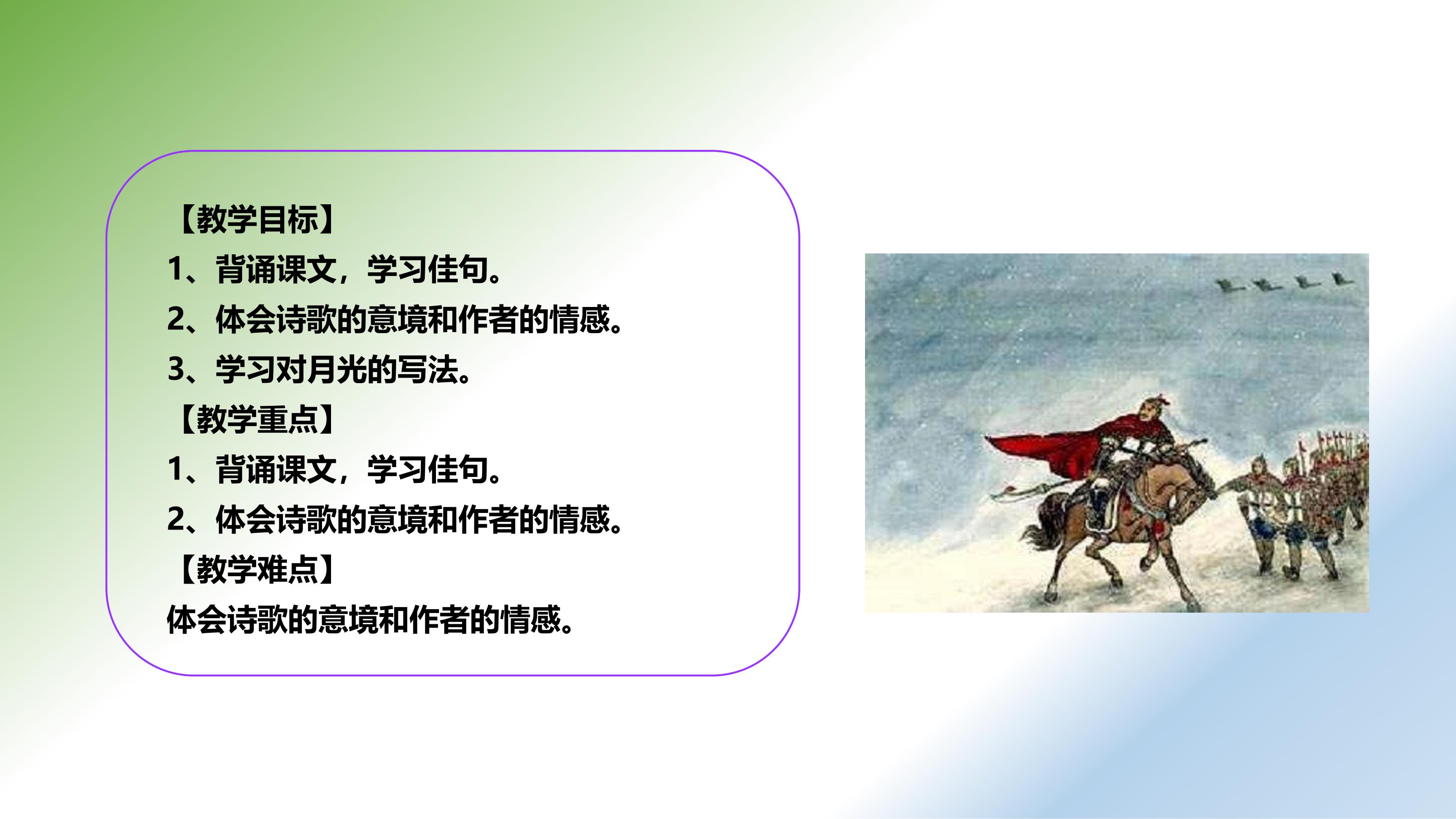 【教学目标】
1、背诵课文，学习佳句。
2、体会诗歌的意境和作者的情感。
3、学习对月光的写法。
【教学重点】
1、背诵课文，学习佳句。
2、体会诗歌的意境和作者的情感。
【教学难点】
体会诗歌的意境和作者的情感。